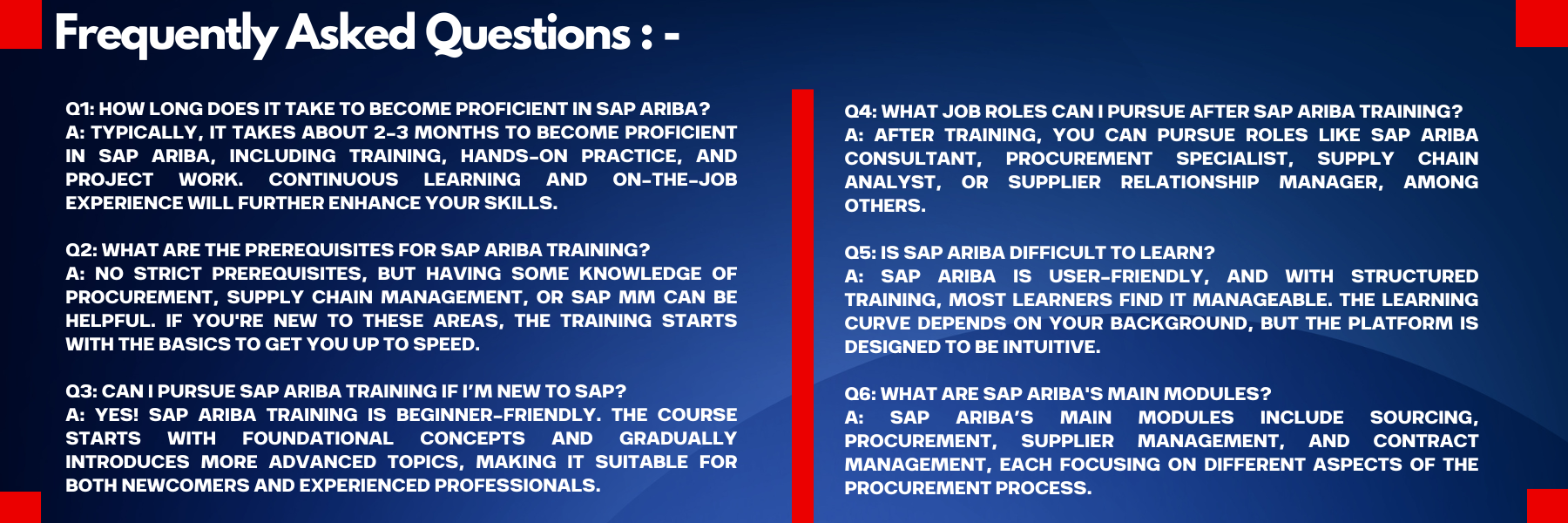 Frequently Asked Questions : -

Q1: HOW LONG DOES IT TAKE TO BECOME PROFICIENT IN SAP ARIBA?
A: TYPICALLY, IT TAKES ABOUT 2-3 MONTHS TO BECOME PROFICIENT IN SAP ARIBA, INCLUDING TRAINING, HANDS-ON PRACTICE, AND PROJECT WORK. CONTINUOUS LEARNING AND ON-THE-JOB EXPERIENCE WILL FURTHER ENHANCE YOUR SKILLS.

Q2: WHAT ARE THE PREREQUISITES FOR SAP ARIBA TRAINING?
A: NO STRICT PREREQUISITES, BUT HAVING SOME KNOWLEDGE OF PROCUREMENT, SUPPLY CHAIN MANAGEMENT, OR SAP MM CAN BE HELPFUL. IF YOU'RE NEW TO THESE AREAS, THE TRAINING STARTS WITH THE BASICS TO GET YOU UP TO SPEED.

Q3: CAN I PURSUE SAP ARIBA TRAINING IF I'M NEW TO SAP?
A: YES! SAP ARIBA TRAINING IS BEGINNER-FRIENDLY. THE COURSE STARTS WITH FOUNDATIONAL CONCEPTS AND GRADUALLY INTRODUCES MORE ADVANCED TOPICS, MAKING IT SUITABLE FOR BOTH NEWCOMERS AND EXPERIENCED PROFESSIONALS.

Q4: WHAT JOB ROLES CAN I PURSUE AFTER SAP ARIBA TRAINING?
A: AFTER TRAINING, YOU CAN PURSUE ROLES LIKE SAP ARIBA CONSULTANT, PROCUREMENT SPECIALIST, SUPPLY CHAIN ANALYST, OR SUPPLIER RELATIONSHIP MANAGER, AMONG OTHERS.

Q5: IS SAP ARIBA DIFFICULT TO LEARN?
A: SAP ARIBA IS USER-FRIENDLY, AND WITH STRUCTURED TRAINING, MOST LEARNERS FIND IT MANAGEABLE. THE LEARNING CURVE DEPENDS ON YOUR BACKGROUND, BUT THE PLATFORM IS DESIGNED TO BE INTUITIVE.

Q6: WHAT ARE SAP ARIBA'S MAIN MODULES?
A: SAP ARIBA'S MAIN MODULES INCLUDE SOURCING, PROCUREMENT, SUPPLIER MANAGEMENT, AND CONTRACT MANAGEMENT, EACH FOCUSING ON DIFFERENT ASPECTS OF THE PROCUREMENT PROCESS.